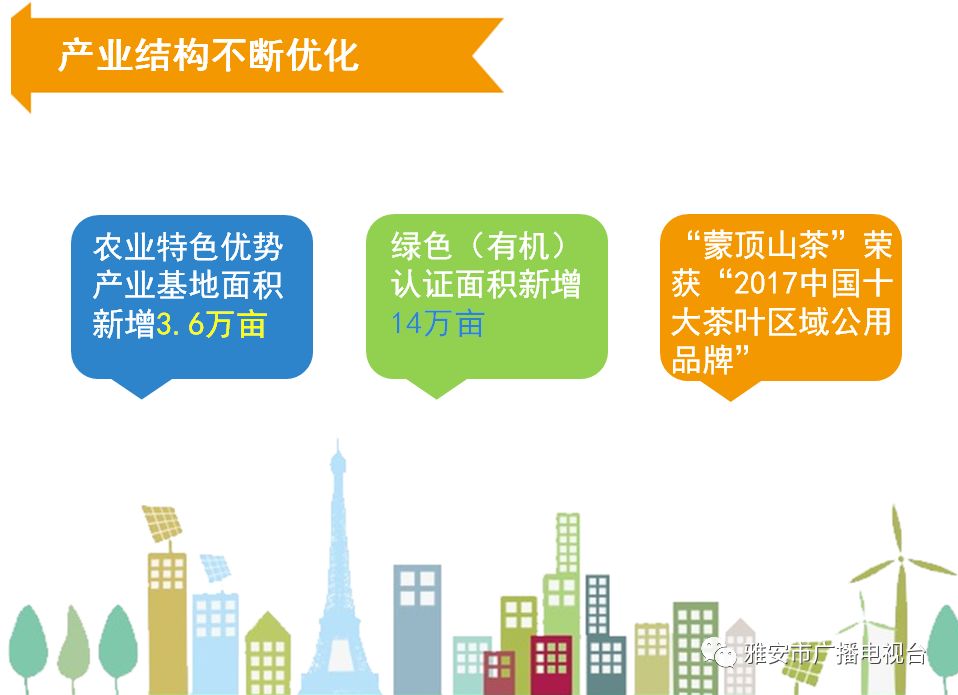 产业结构不断优化

农业特色优势产业基地面积新增3.6万亩

绿色（有机）认证面积新增14万亩

“蒙顶山茶”荣获“2017中国十大茶叶区域公用品牌”

雅安市广播电视台